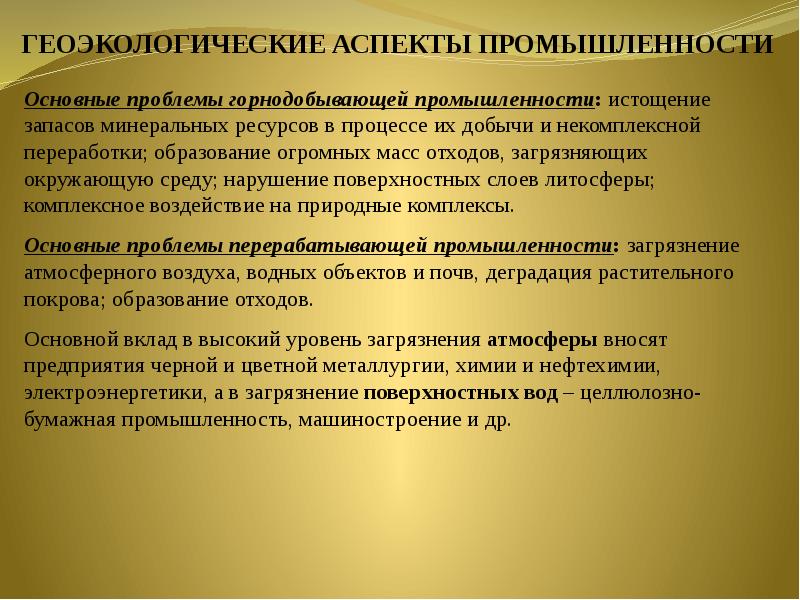 ГЕОЭКОЛОГИЧЕСКИЕ АСПЕКТЫ ПРОМЫШЛЕННОСТИ

Основные проблемы горнодобывающей промышленности: истощение запасов минеральных ресурсов в процессе их добычи и некомплексной переработки; образование огромных масс отходов, загрязняющих окружающую среду; нарушение поверхностных слоев литосферы; комплексное воздействие на природные комплексы.

Основные проблемы перерабатывающей промышленности: загрязнение атмосферного воздуха, водных объектов и почв, деградация растительного покрова; образование отходов.

Основной вклад в высокий уровень загрязнения атмосферы вносят предприятия черной и цветной металлургии, химии и нефтехимии, электроэнергетики, а в загрязнение поверхностных вод – целлюлозно-бумажная промышленность, машиностроение и др.